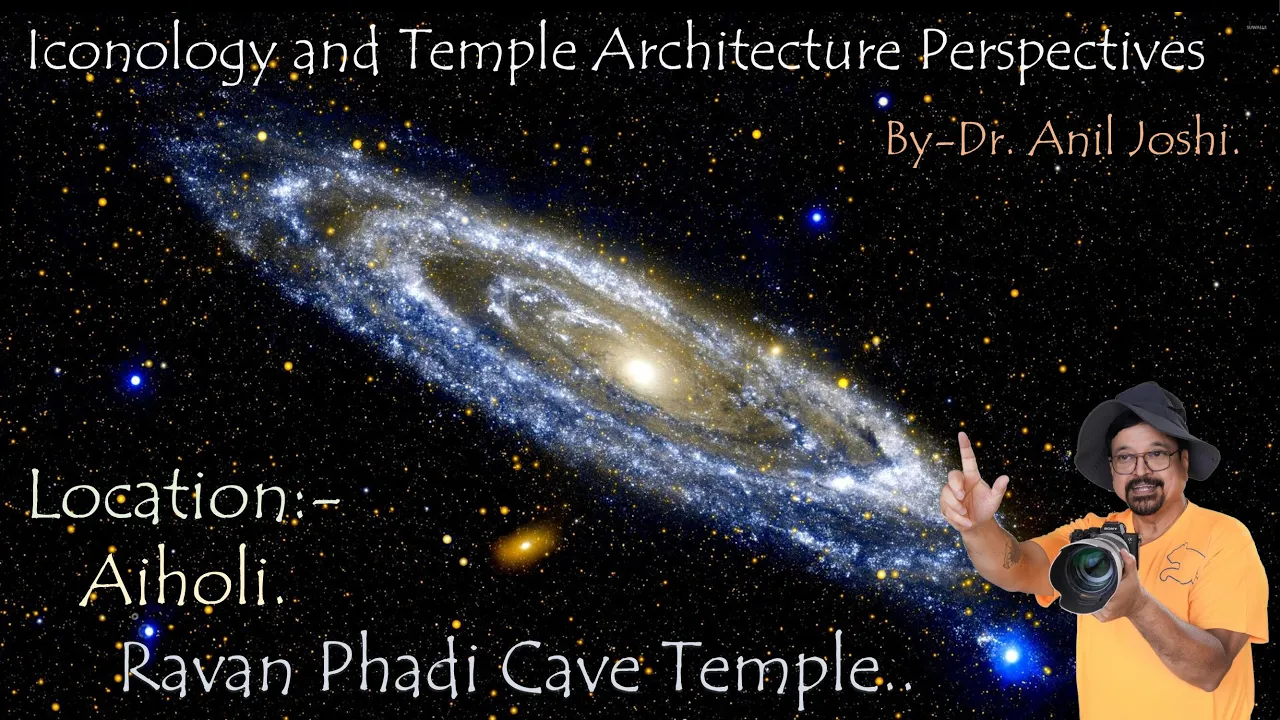 Iconology and Temple Architecture Perspectives

By-Dr. Anil Joshi.

Location:-
Aiholi.
Ravan Phadi Cave Temple..

SONY